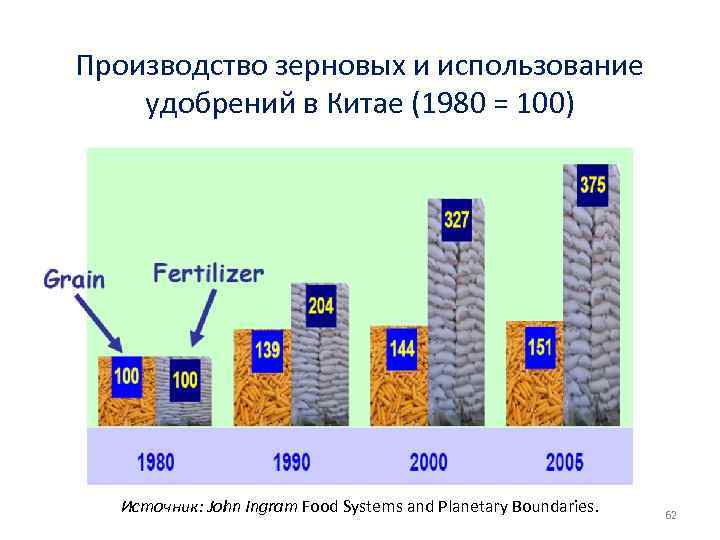 Производство зерновых и использование удобрений в Китае (1980 = 100)

Grain

Fertilizer

100

100

139

204

144

327

151

375

1980

1990

2000

2005

Источник: John Ingram Food Systems and Planetary Boundaries.

62